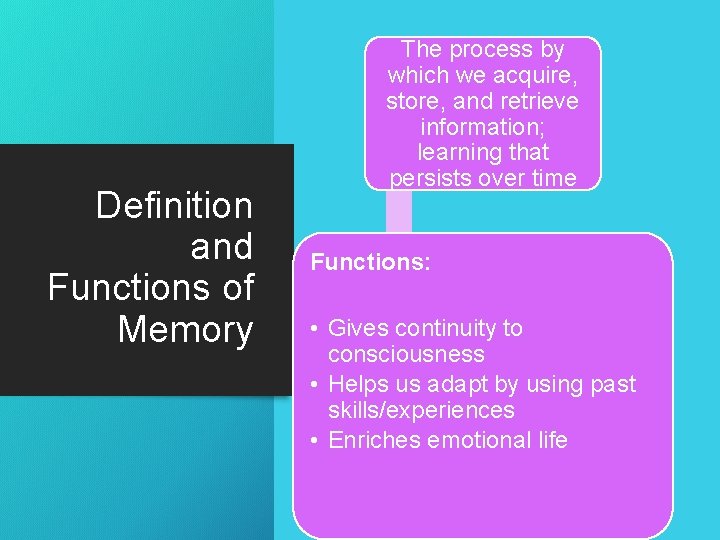 Definition and Functions of Memory

The process by which we acquire, store, and retrieve information; learning that persists over time

Functions:

• Gives continuity to consciousness
• Helps us adapt by using past skills/experiences
• Enriches emotional life